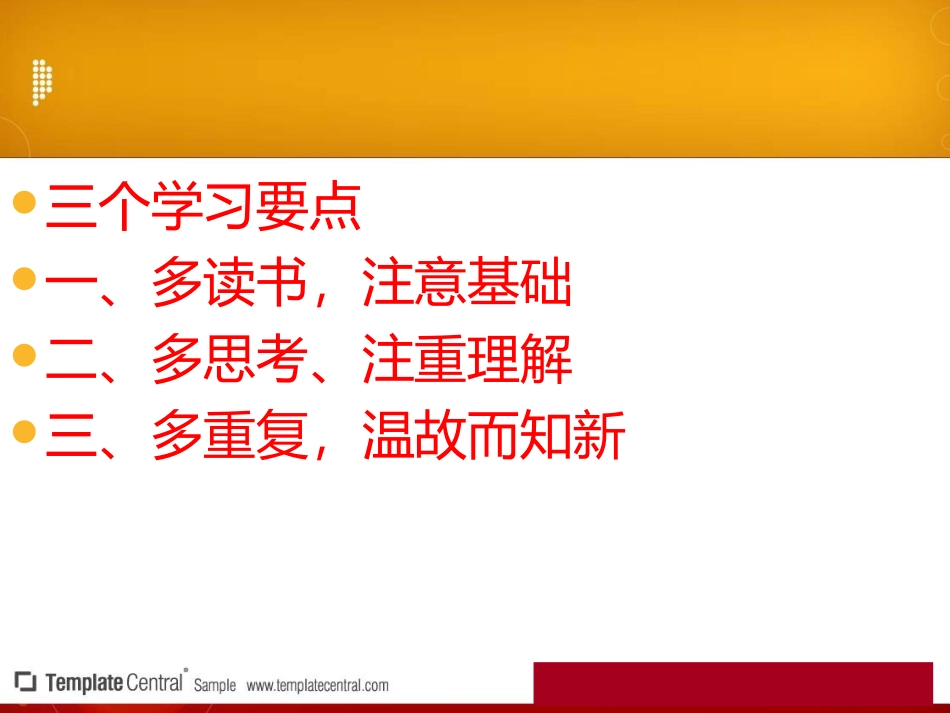 三个学习要点
一、多读书，注意基础
二、多思考、注重理解
三、多重复，温故而知新

Template Central® Sample www.templatecentral.com